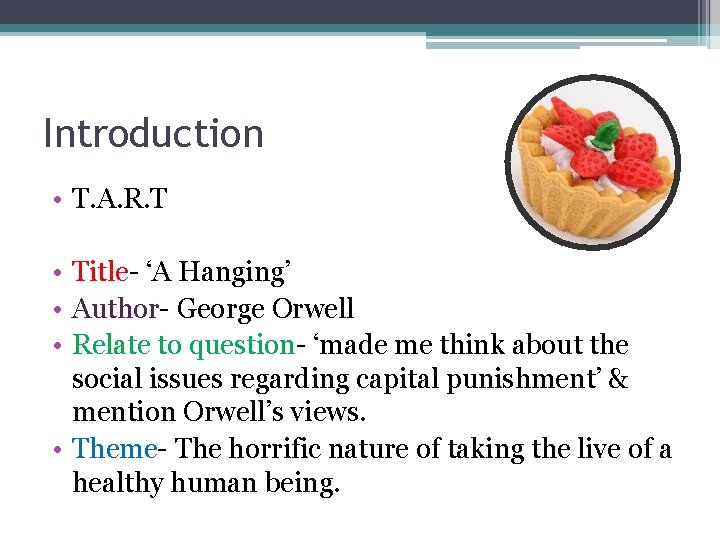 Introduction

• T.A.R.T

• Title- ‘A Hanging’
• Author- George Orwell
• Relate to question- ‘made me think about the social issues regarding capital punishment’ & mention Orwell’s views.
• Theme- The horrific nature of taking the live of a healthy human being.